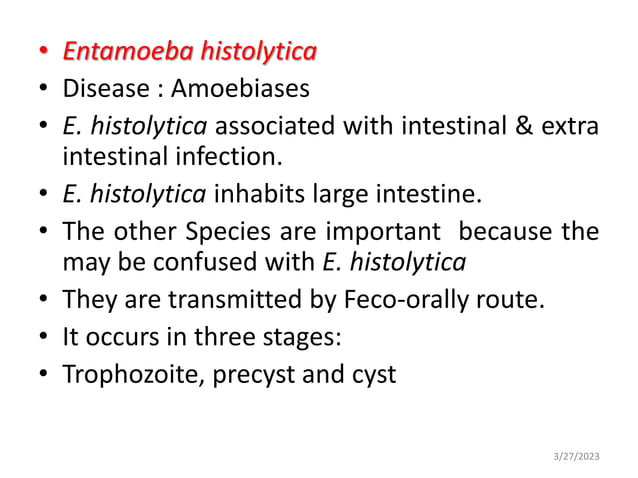 • Entamoeba histolytica
• Disease : Amoebiases
• E. histolytica associated with intestinal & extra intestinal infection.
• E. histolytica inhabits large intestine.
• The other Species are important because the may be confused with E. histolytica
• They are transmitted by Feco-orally route.
• It occurs in three stages:
• Trophozoite, precyst and cyst

3/27/2023